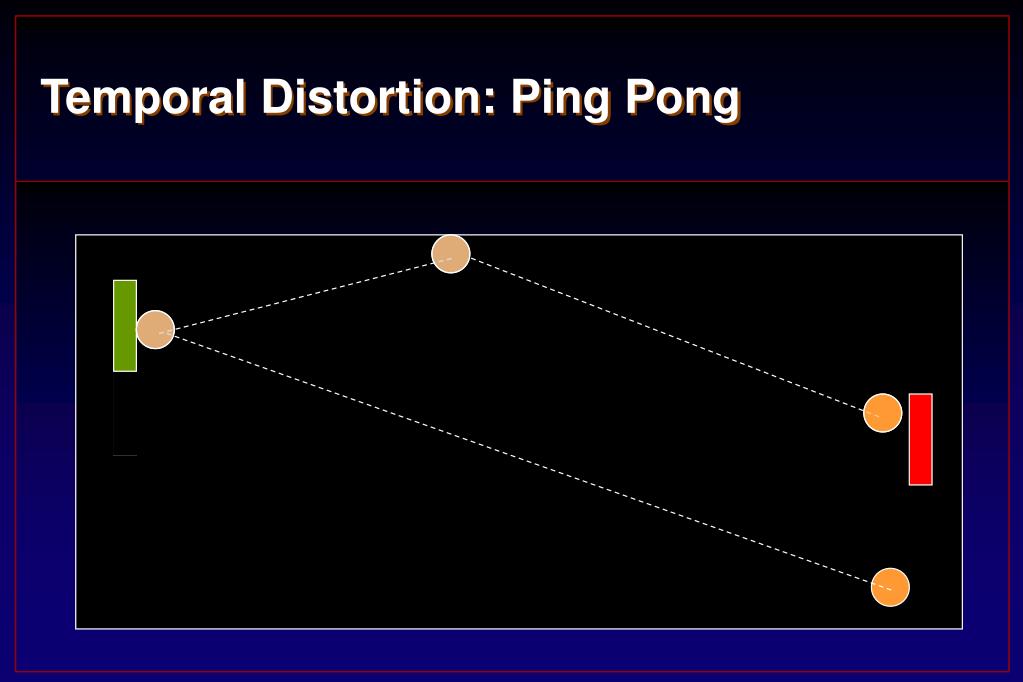 Temporal Distortion: Ping Pong